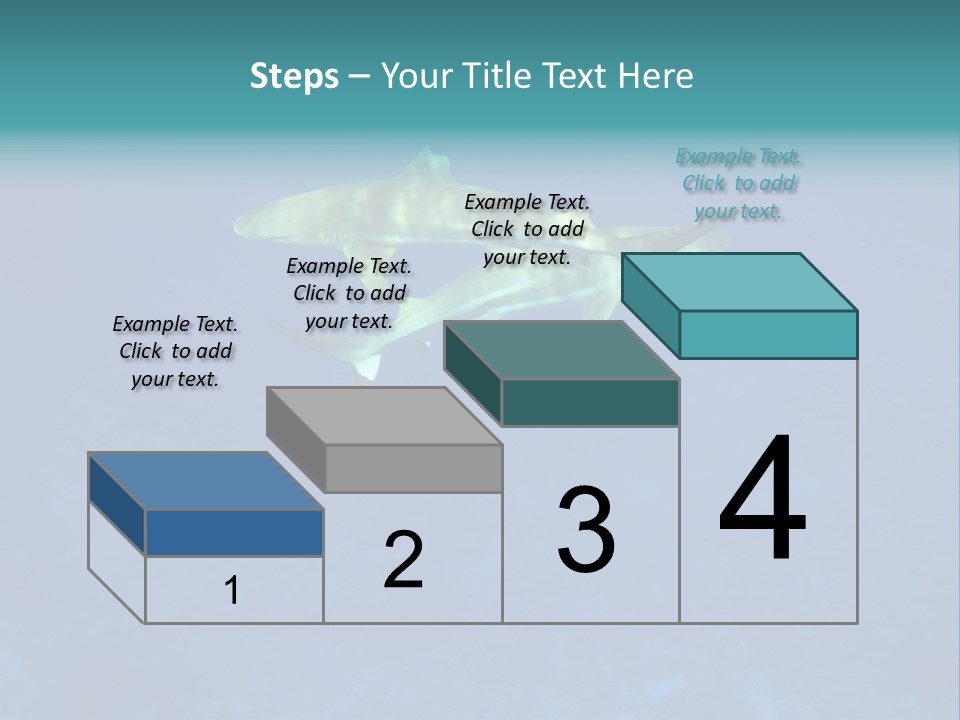 Steps – Your Title Text Here

Example Text. Click to add your text.

Example Text. Click to add your text.

Example Text. Click to add your text.

Example Text. Click to add your text.

1

2

3

4